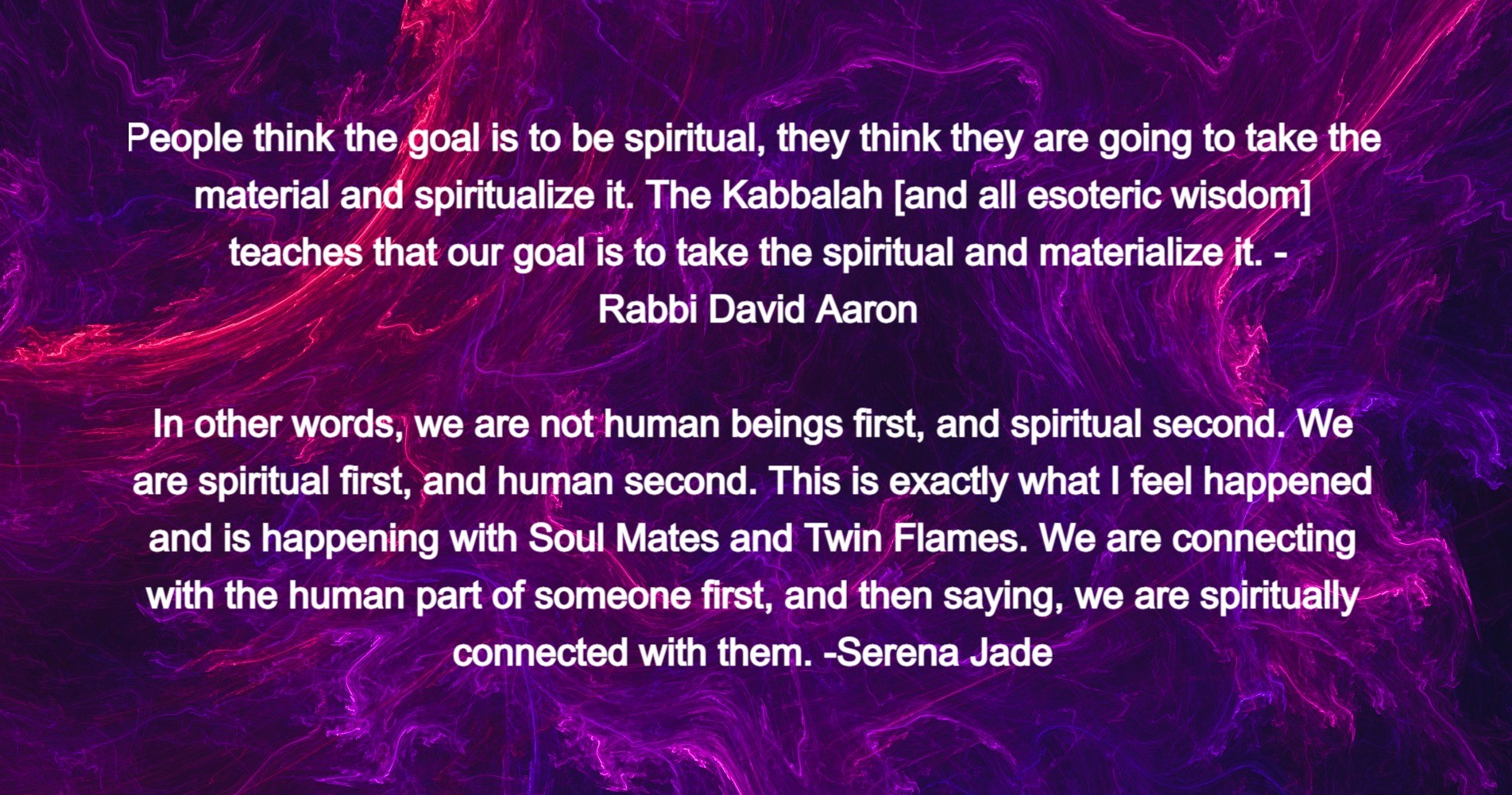 People think the goal is to be spiritual, they think they are going to take the material and spiritualize it. The Kabbalah [and all esoteric wisdom] teaches that our goal is to take the spiritual and materialize it. - Rabbi David Aaron

In other words, we are not human beings first, and spiritual second. We are spiritual first, and human second. This is exactly what I feel happened and is happening with Soul Mates and Twin Flames. We are connecting with the human part of someone first, and then saying, we are spiritually connected with them. -Serena Jade